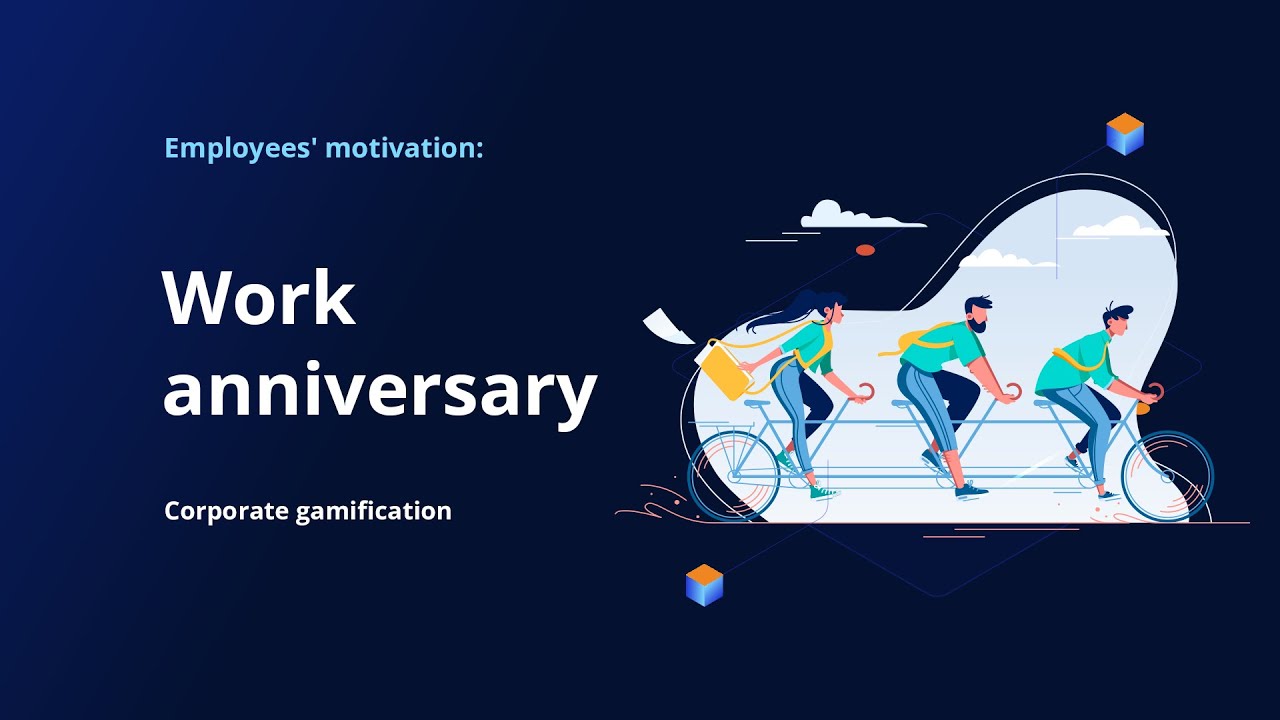 Employees' motivation:

Work anniversary

Corporate gamification